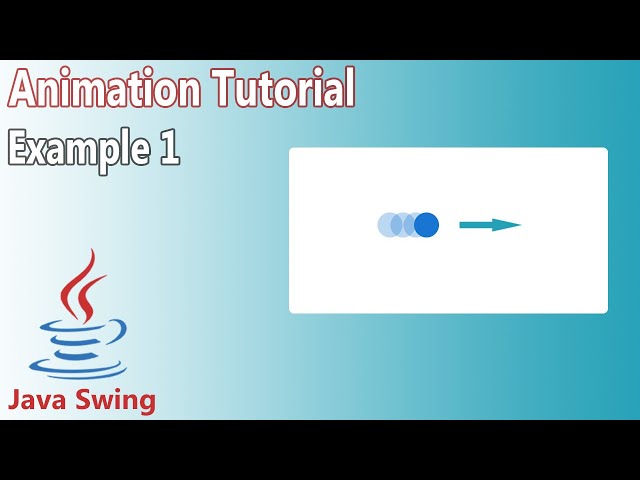 Animation Tutorial

Example 1

Java Swing